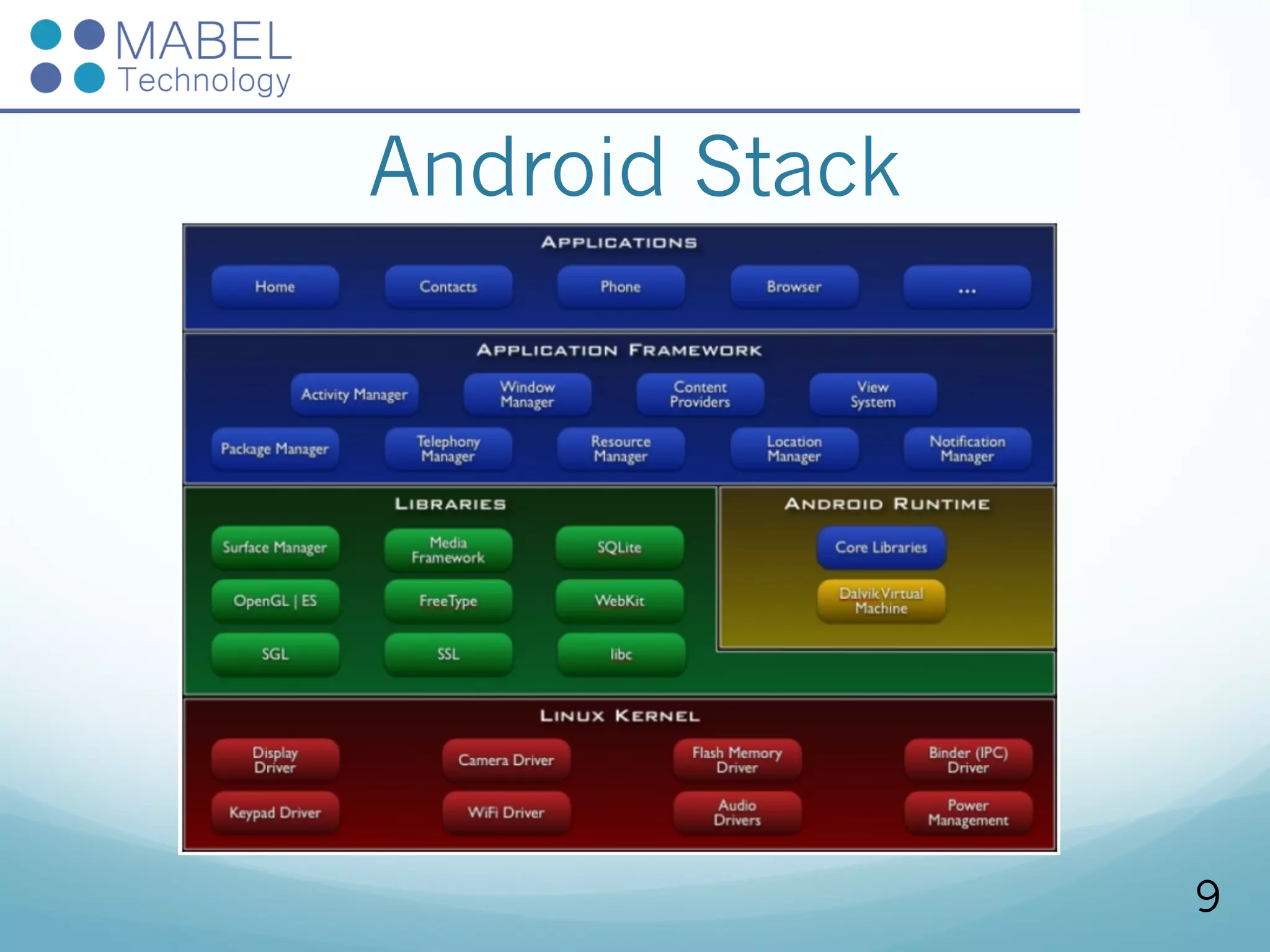 MABEL
Technology

Android Stack

APPLICATIONS

Home
Contacts
Phone
Browser
...

APPLICATION FRAMEWORK

Activity Manager
Window Manager
Content Providers
View System

Package Manager
Telephony Manager
Resource Manager
Location Manager
Notification Manager

LIBRARIES

Surface Manager
Media Framework
SQLite
OpenGL | ES
FreeType
WebKit
SGL
SSL
libc

ANDROID RUNTIME

Core Libraries
Dalvik Virtual Machine

LINUX KERNEL

Display Driver
Camera Driver
Flash Memory Driver
Binder (IPC) Driver
Keypad Driver
WiFi Driver
Audio Drivers
Power Management

9